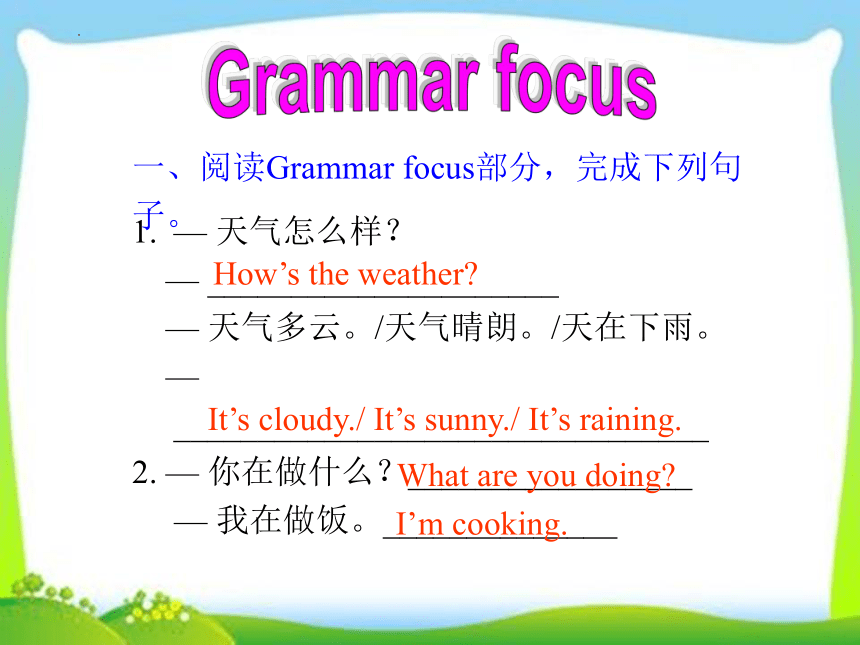 Grammar focus

一、阅读Grammar focus部分，完成下列句子。

1. — 天气怎么样？

— How’s the weather?

— 天气多云。/天气晴朗。/天在下雨。

— It’s cloudy./ It’s sunny./ It’s raining.

2. — 你在做什么？What are you doing?

— 我在做饭。I’m cooking.